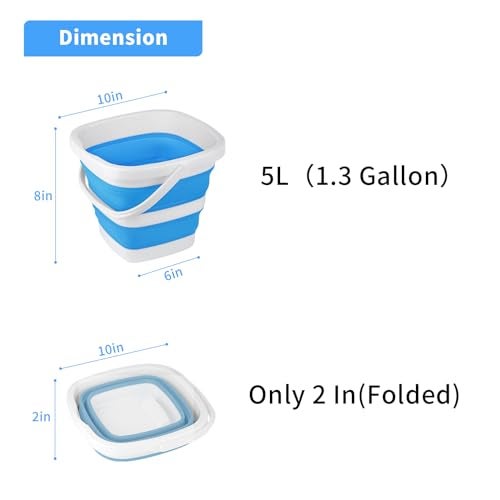 Dimension

10in

8in

6in

5L（1.3 Gallon）

10in

2in

Only 2 In(Folded)